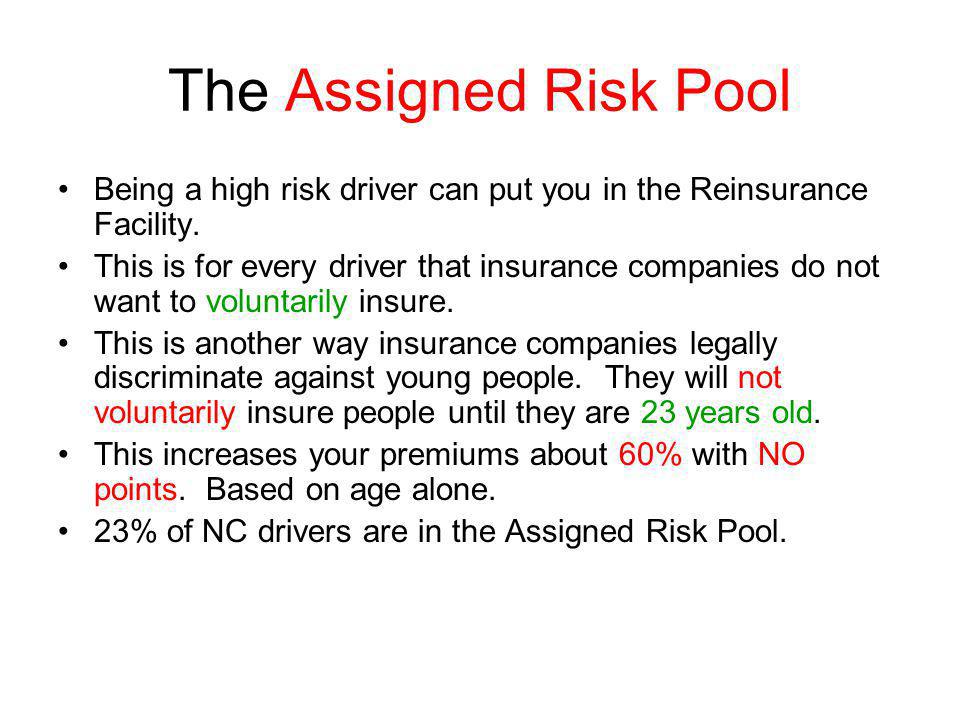 The Assigned Risk Pool

• Being a high risk driver can put you in the Reinsurance Facility.
• This is for every driver that insurance companies do not want to voluntarily insure.
• This is another way insurance companies legally discriminate against young people. They will not voluntarily insure people until they are 23 years old.
• This increases your premiums about 60% with NO points. Based on age alone.
• 23% of NC drivers are in the Assigned Risk Pool.